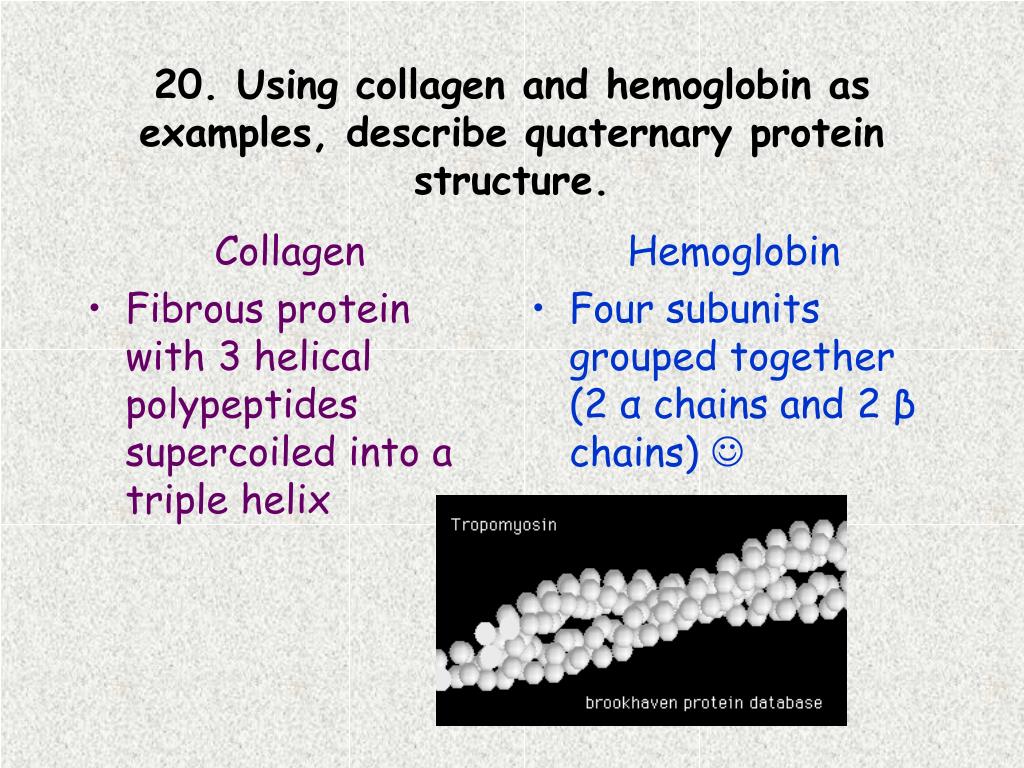 20. Using collagen and hemoglobin as examples, describe quaternary protein structure.

Collagen

• Fibrous protein with 3 helical polypeptides supercoiled into a triple helix

Hemoglobin

• Four subunits grouped together (2 α chains and 2 β chains) ☺

Tropomyosin

brookhaven protein database